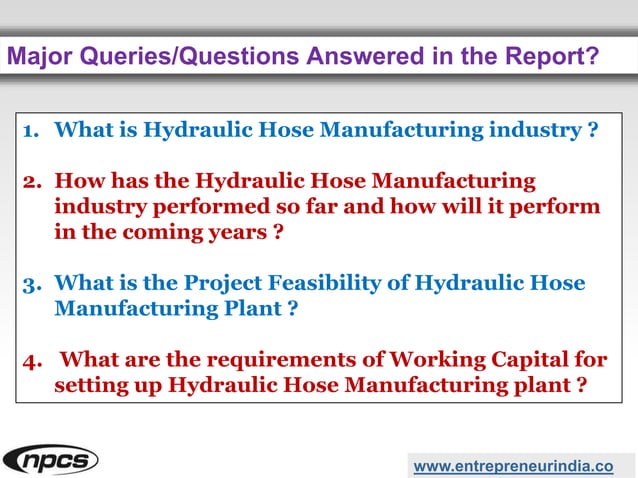 Major Queries/Questions Answered in the Report?

1. What is Hydraulic Hose Manufacturing industry ?

2. How has the Hydraulic Hose Manufacturing industry performed so far and how will it perform in the coming years ?

3. What is the Project Feasibility of Hydraulic Hose Manufacturing Plant ?

4. What are the requirements of Working Capital for setting up Hydraulic Hose Manufacturing plant ?

npcs

www.entrepreneurindia.co